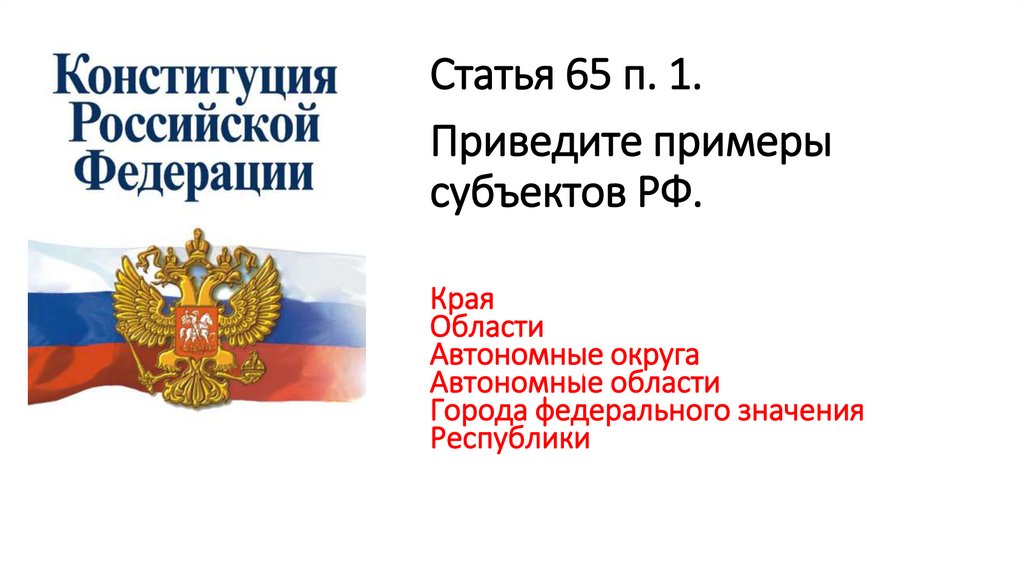 Конституция Российской Федерации

Статья 65 п. 1.

Приведите примеры субъектов РФ.

Края
Области
Автономные округа
Автономные области
Города федерального значения
Республики